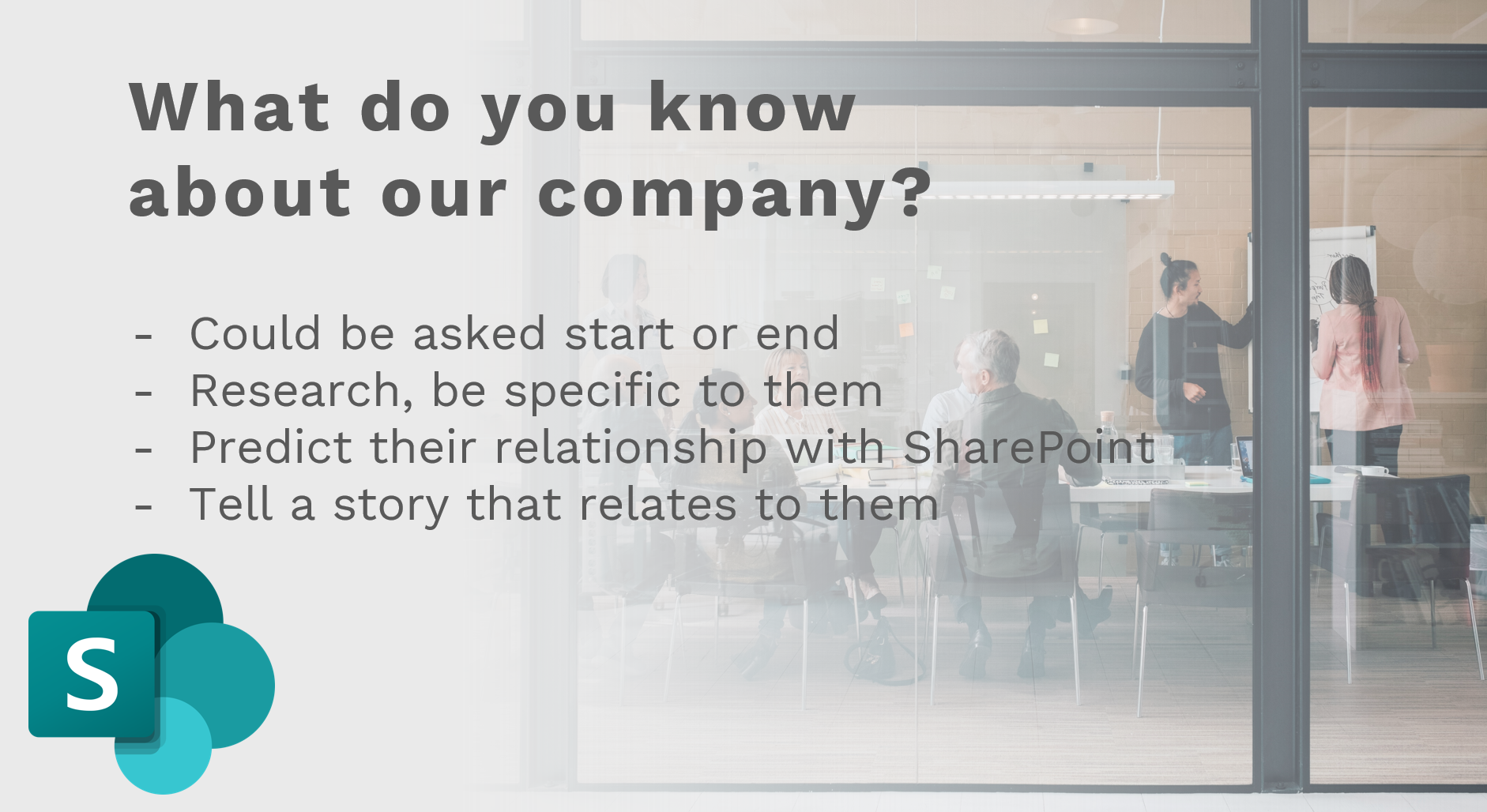 What do you know about our company?

- Could be asked start or end
- Research, be specific to them
- Predict their relationship with SharePoint
- Tell a story that relates to them

S